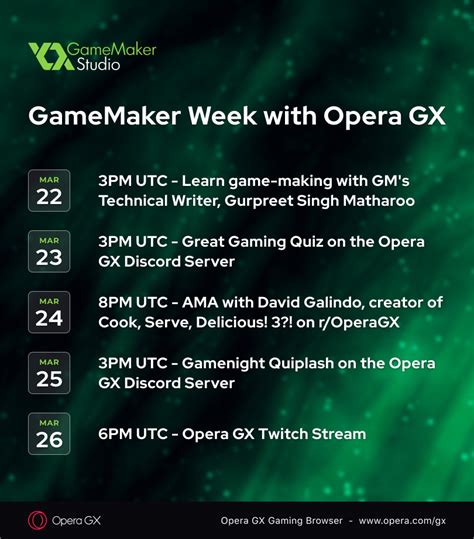 GameMaker Studio

GameMaker Week with Opera GX

MAR 22

3PM UTC - Learn game-making with GM's Technical Writer, Gurpreet Singh Matharoo

MAR 23

3PM UTC - Great Gaming Quiz on the Opera GX Discord Server

MAR 24

8PM UTC - AMA with David Galindo, creator of Cook, Serve, Delicious! 3?! on r/OperaGX

MAR 25

3PM UTC - Gamenight Quiplash on the Opera GX Discord Server

MAR 26

6PM UTC - Opera GX Twitch Stream

Opera GX

Opera GX Gaming Browser - www.opera.com/gx